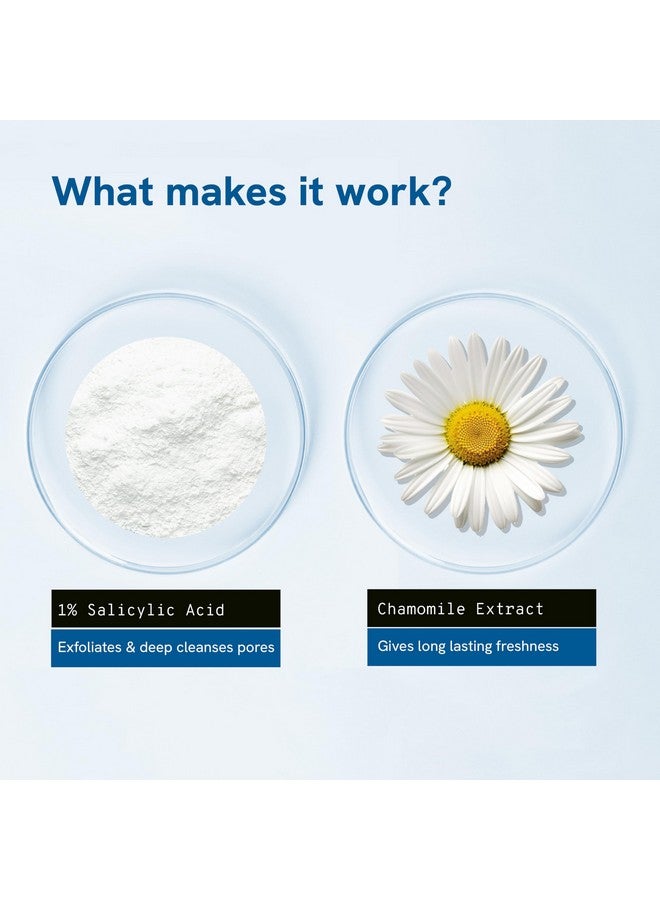 What makes it work?

1% Salicylic Acid

Exfoliates & deep cleanses pores

Chamomile Extract

Gives long lasting freshness